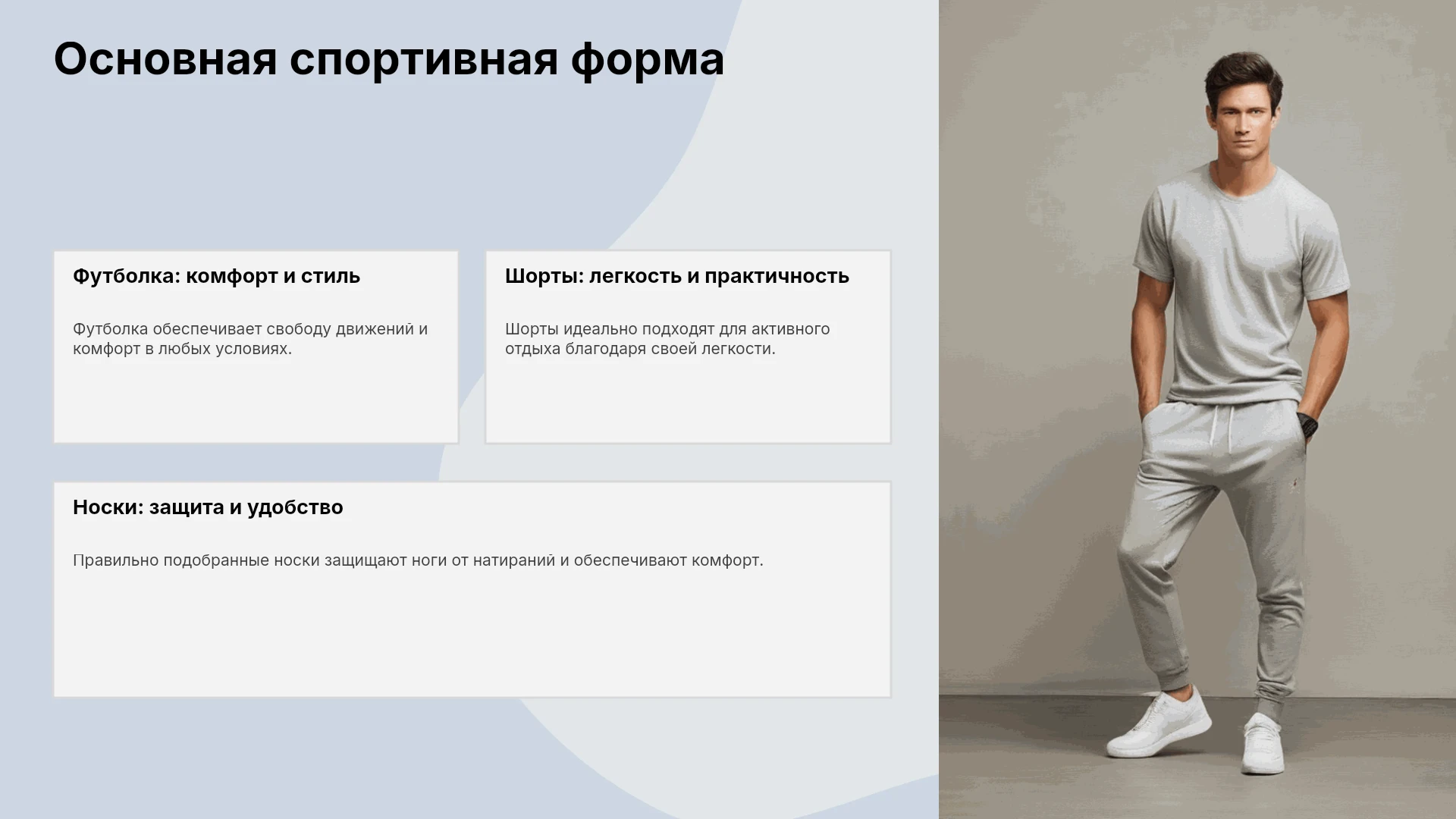 Основная спортивная форма

Футболка: комфорт и стиль

Футболка обеспечивает свободу движений и комфорт в любых условиях.

Шорты: легкость и практичность

Шорты идеально подходят для активного отдыха благодаря своей легкости.

Носки: защита и удобство

Правильно подобранные носки защищают ноги от натираний и обеспечивают комфорт.